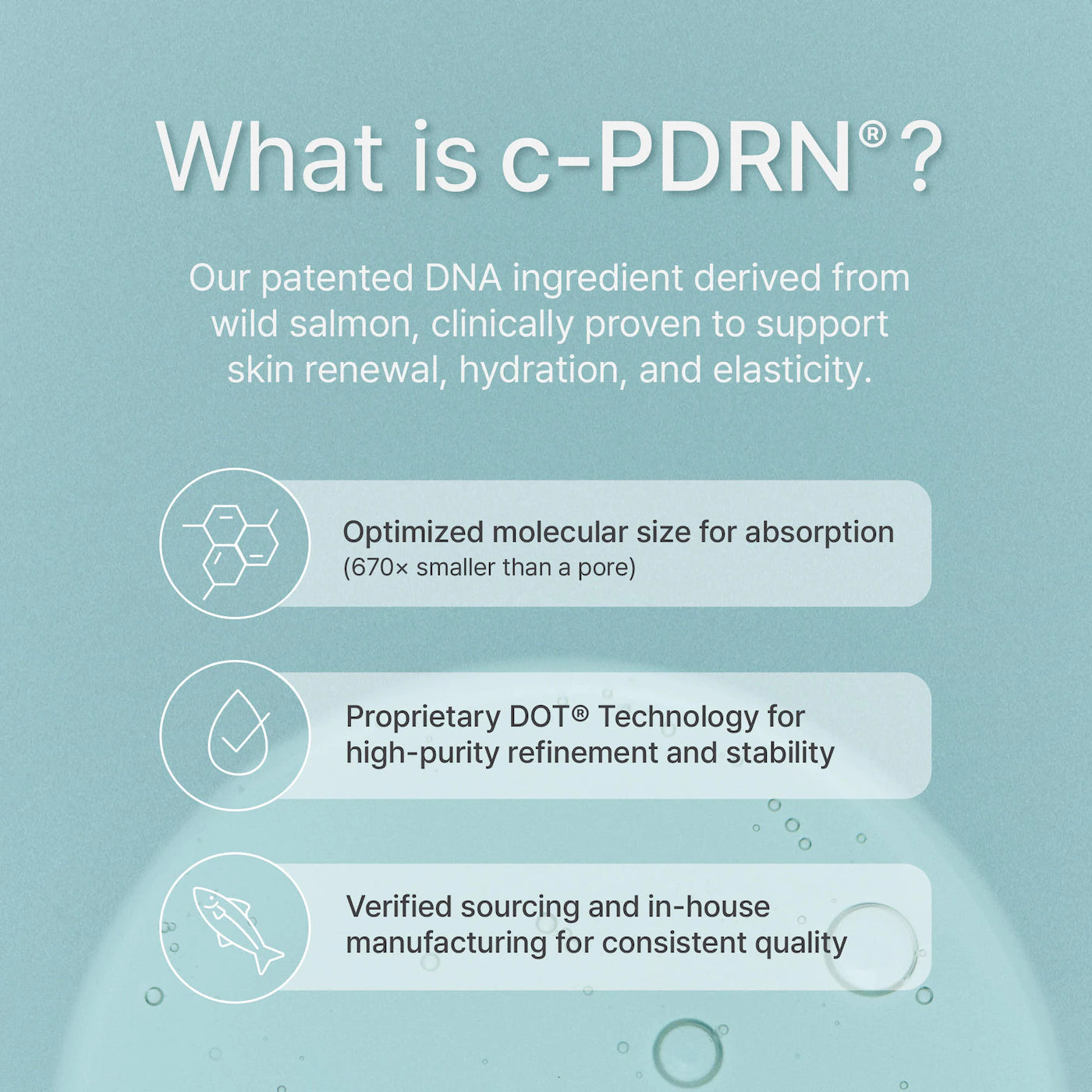 What is c-PDRN®?

Our patented DNA ingredient derived from wild salmon, clinically proven to support skin renewal, hydration, and elasticity.

Optimized molecular size for absorption
(670× smaller than a pore)

Proprietary DOT® Technology for high-purity refinement and stability

Verified sourcing and in-house manufacturing for consistent quality